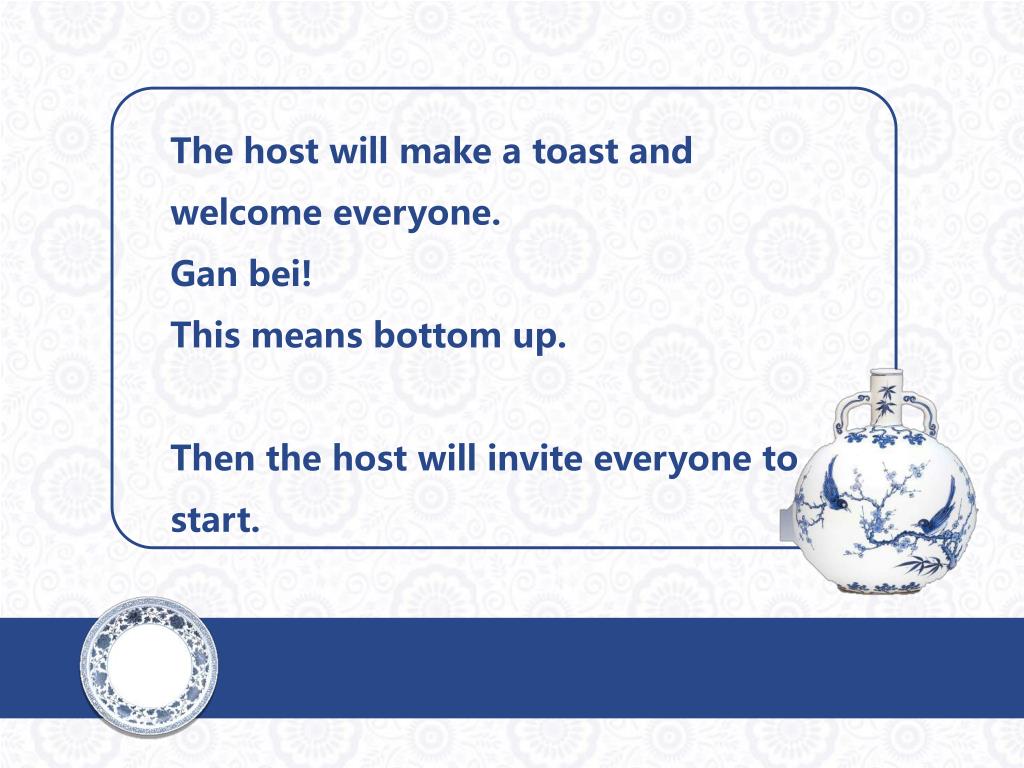 The host will make a toast and welcome everyone.
Gan bei!
This means bottom up.

Then the host will invite everyone to start.